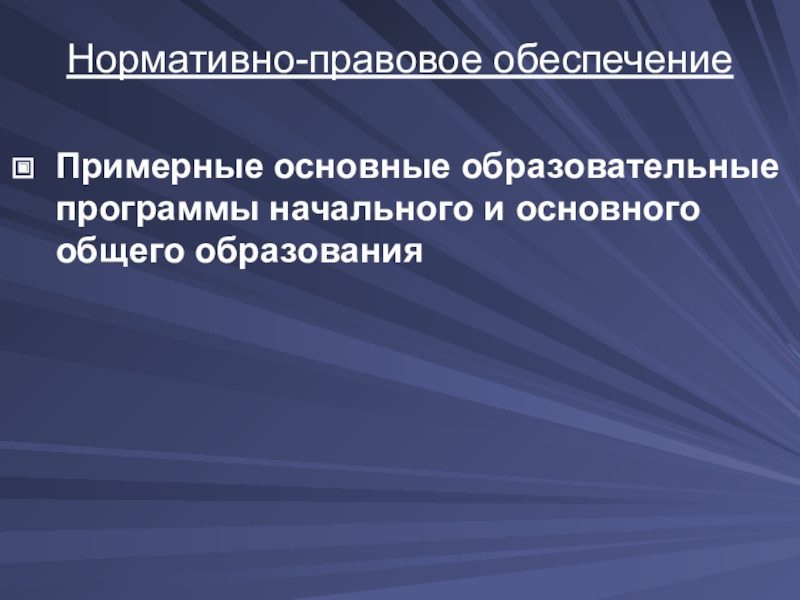 Нормативно-правовое обеспечение

Примерные основные образовательные программы начального и основного общего образования